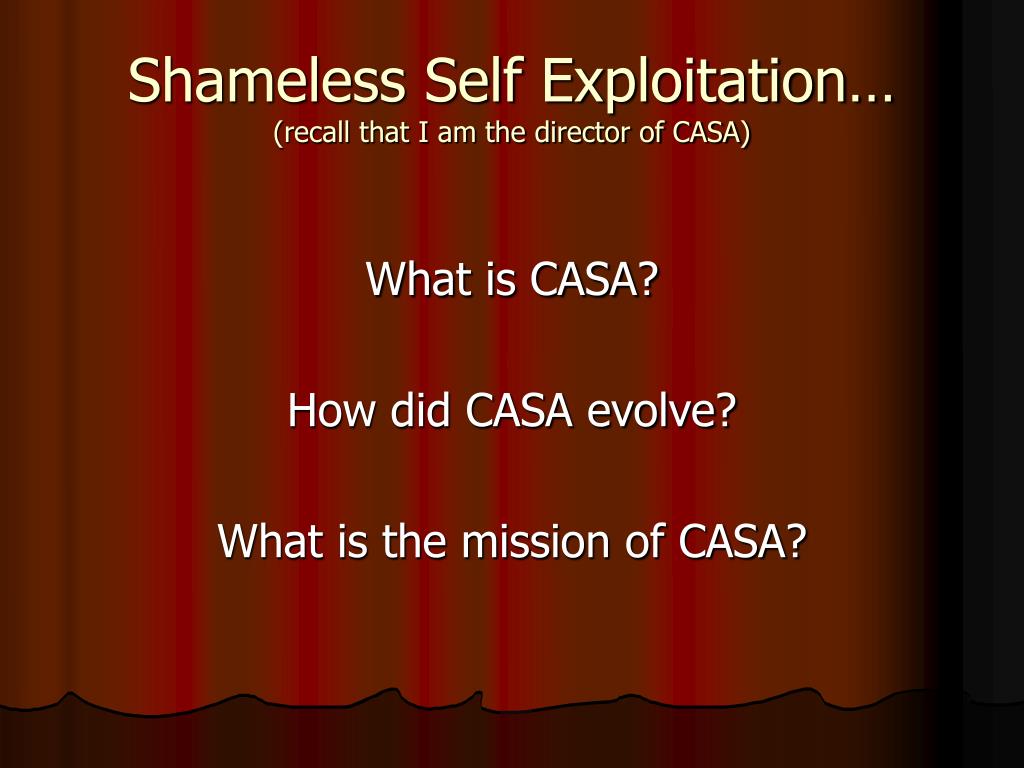 Shameless Self Exploitation…
(recall that I am the director of CASA)

What is CASA?

How did CASA evolve?

What is the mission of CASA?